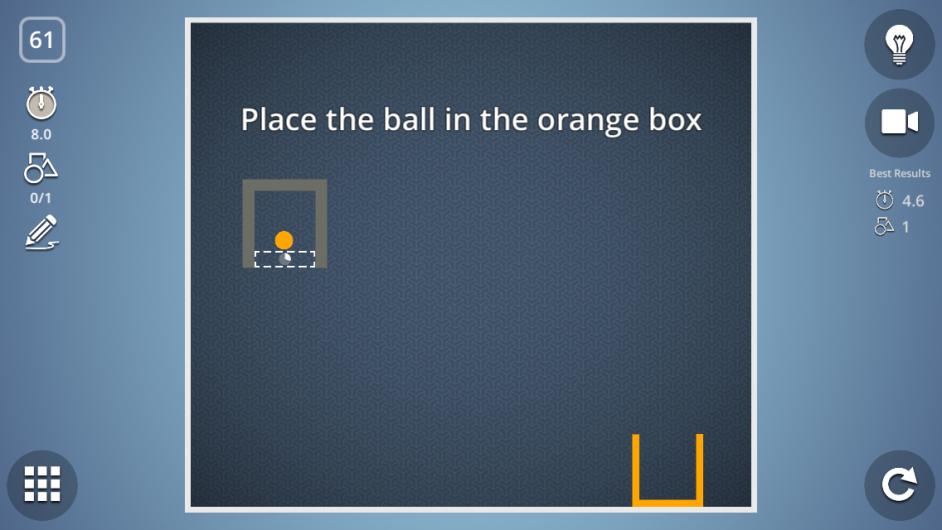 61

8.0

0/1

Place the ball in the orange box

Best Results

4.6

1